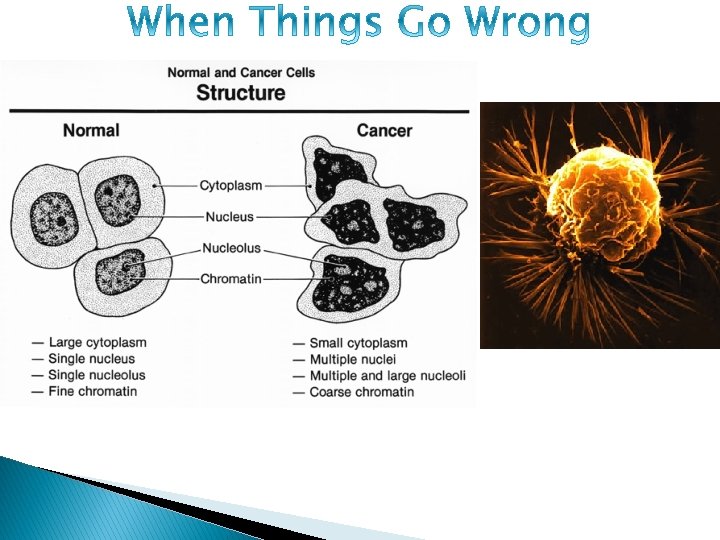 When Things Go Wrong

Normal and Cancer Cells
Structure

Normal

Cancer

Cytoplasm

Nucleus

Nucleolus

Chromatin

— Large cytoplasm
— Single nucleus
— Single nucleolus
— Fine chromatin

— Small cytoplasm
— Multiple nuclei
— Multiple and large nucleoli
— Coarse chromatin